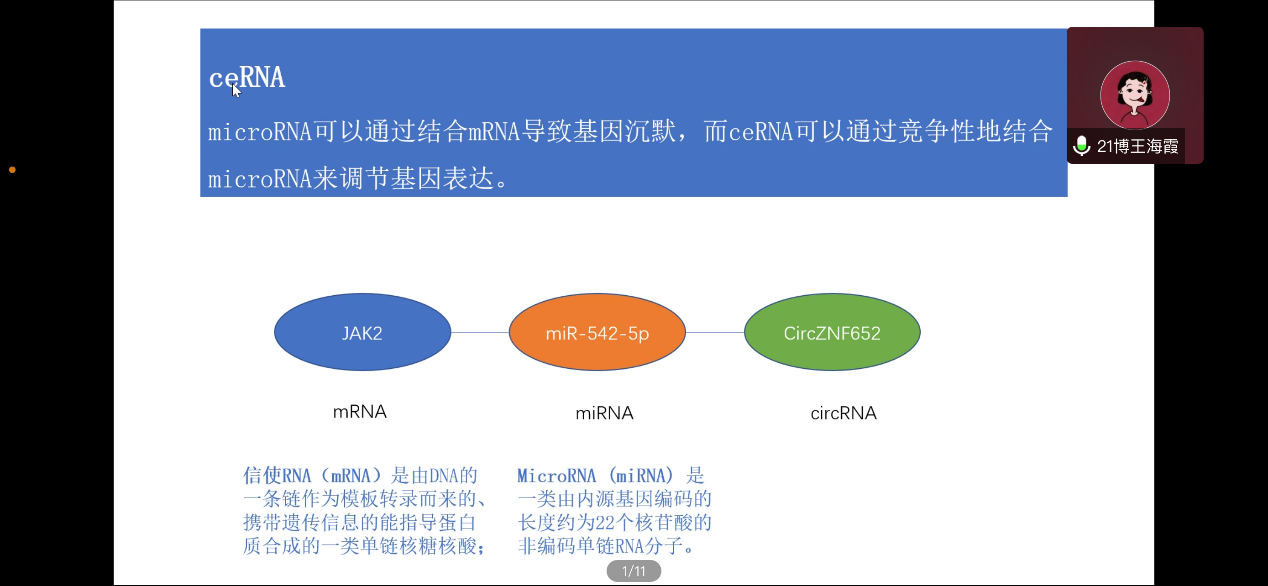 ceRNA

microRNA可以通过结合mRNA导致基因沉默，而ceRNA可以通过竞争性地结合microRNA来调节基因表达。

21博王海霞

JAK2

miR-542-5p

CircZNF652

mRNA

miRNA

circRNA

信使RNA（mRNA）是由DNA的一条链作为模板转录而来的、携带遗传信息的能指导蛋白质合成的一类单链核糖核酸；

MicroRNA（miRNA）是一类由内源基因编码的长度约为22个核苷酸的非编码单链RNA分子。

1/11